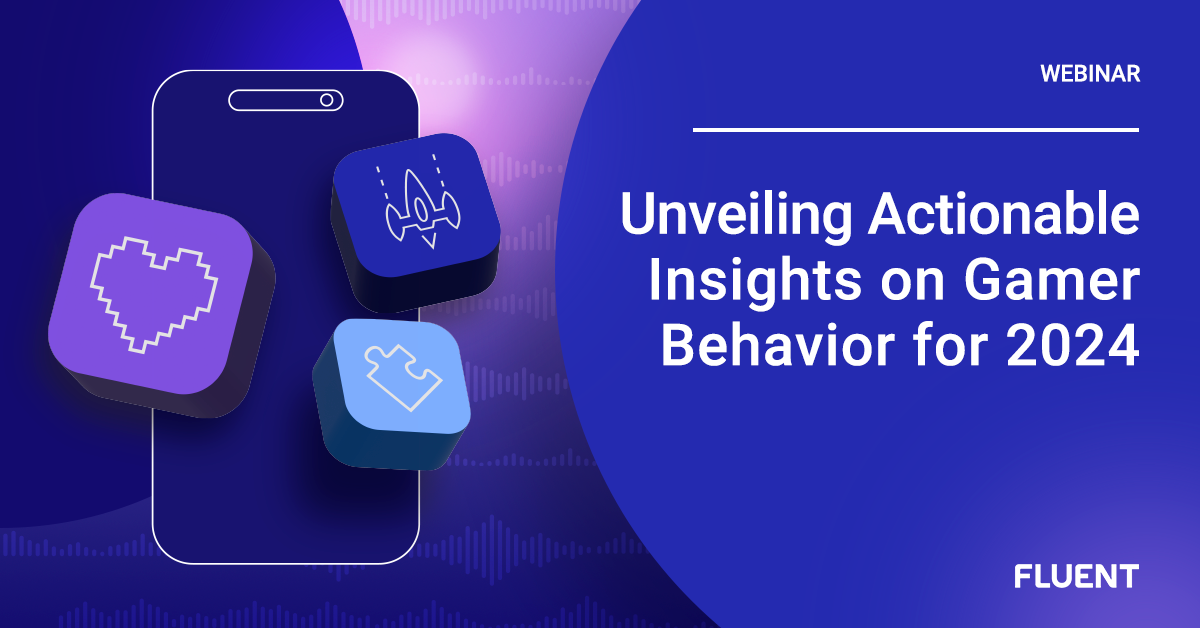 WEBINAR

Unveiling Actionable Insights on Gamer Behavior for 2024

FLUENT